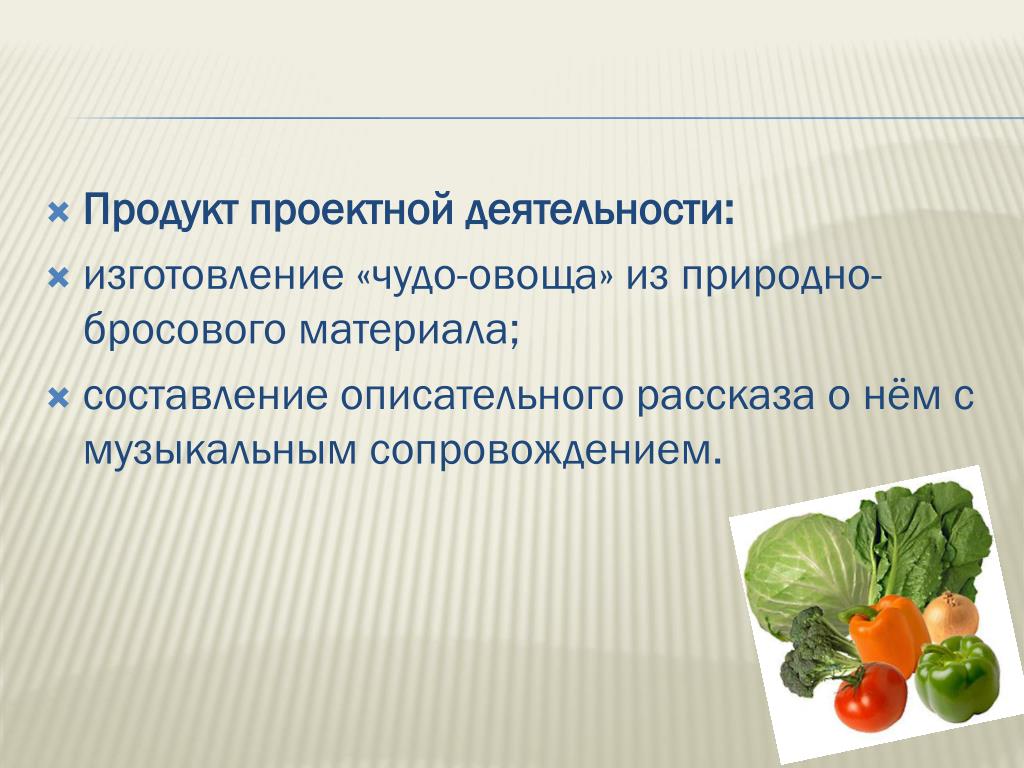 Продукт проектной деятельности:

изготовление «чудо-овоща» из природно-бросового материала;

составление описательного рассказа о нём с музыкальным сопровождением.